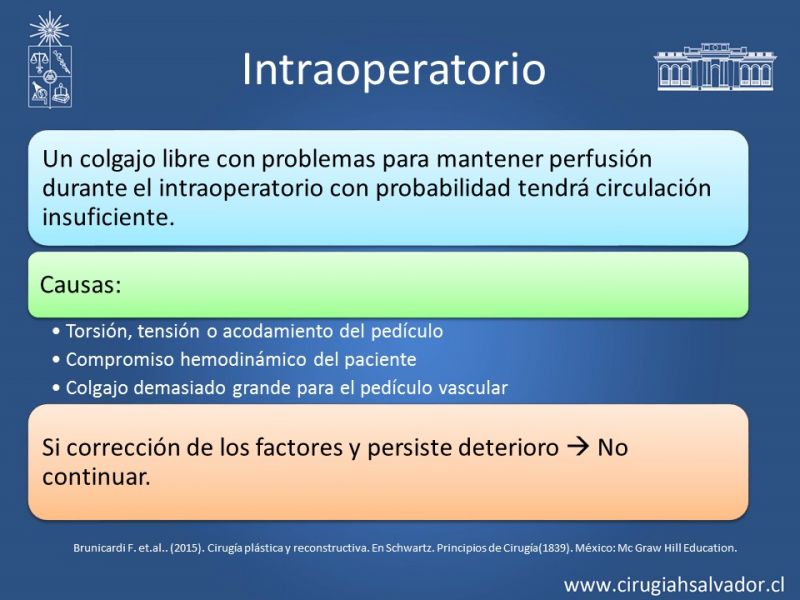 Intraoperatorio

Un colgajo libre con problemas para mantener perfusión durante el intraoperatorio con probabilidad tendrá circulación insuficiente.

Causas:

• Torsión, tensión o acodamiento del pedículo
• Compromiso hemodinámico del paciente
• Colgajo demasiado grande para el pedículo vascular

Si corrección de los factores y persiste deterioro → No continuar.

Brunicardi F. et.al.. (2015). Cirugía plástica y reconstructiva. En Schwartz. Principios de Cirugía(1839). México: Mc Graw Hill Education.

www.cirugiahsalvador.cl